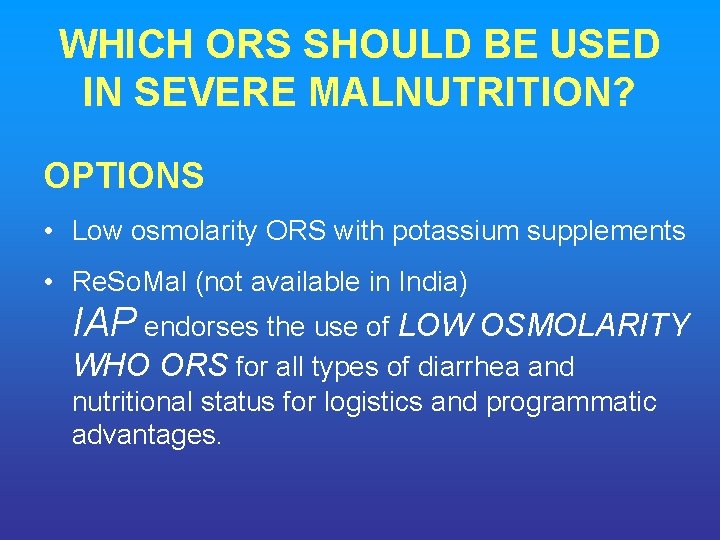 WHICH ORS SHOULD BE USED IN SEVERE MALNUTRITION?

OPTIONS

• Low osmolarity ORS with potassium supplements

• ReSoMal (not available in India)
IAP endorses the use of LOW OSMOLARITY WHO ORS for all types of diarrhea and nutritional status for logistics and programmatic advantages.